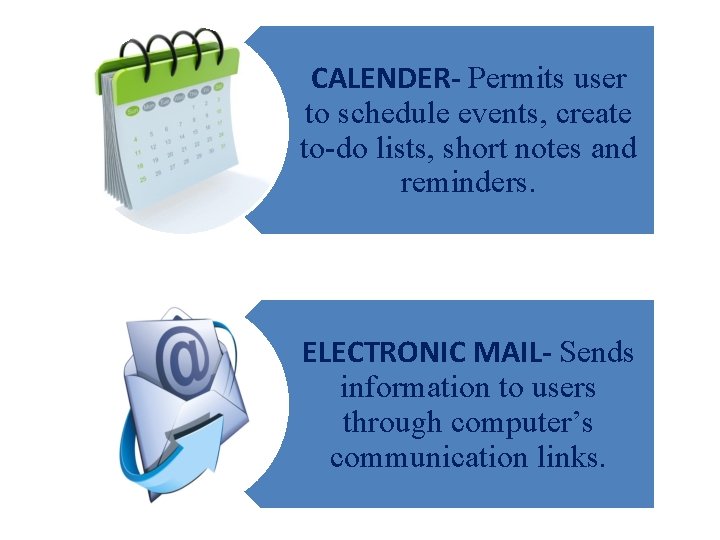 CALENDER- Permits user to schedule events, create to-do lists, short notes and reminders.

ELECTRONIC MAIL- Sends information to users through computer's communication links.